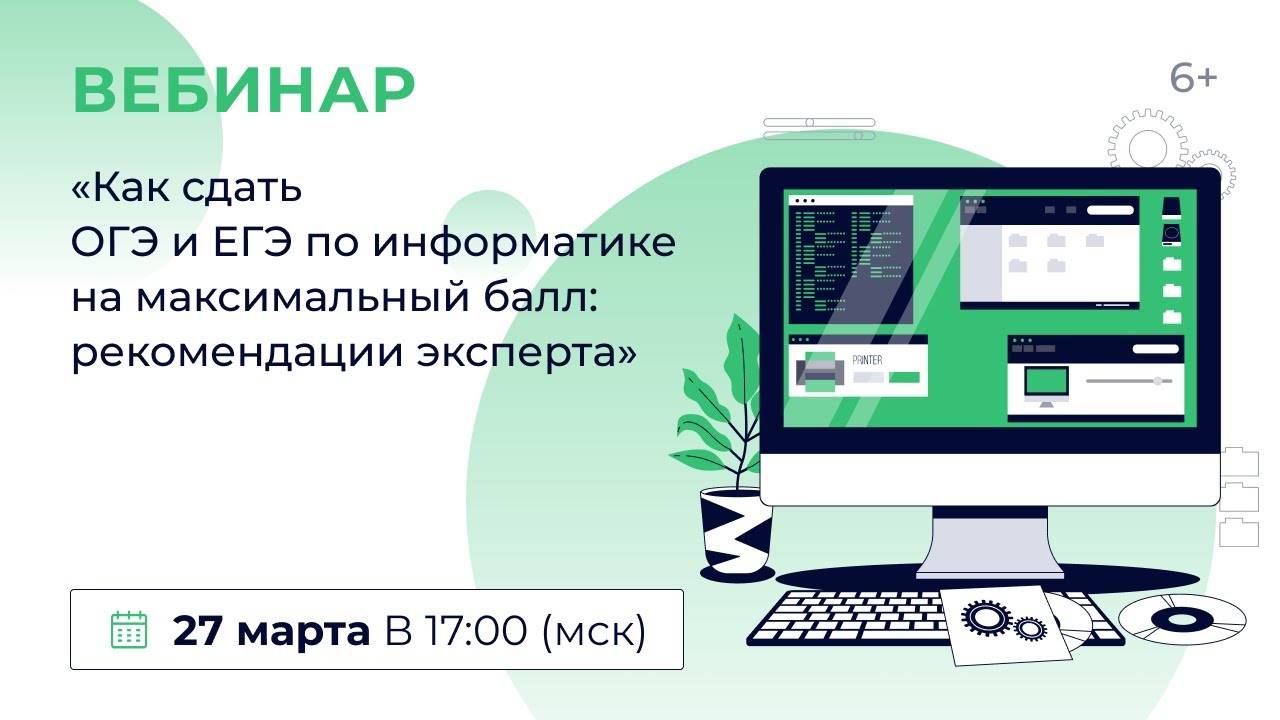 ВЕБИНАР

6+

«Как сдать ОГЭ и ЕГЭ по информатике на максимальный балл: рекомендации эксперта»

PRINTER

27 марта В 17:00 (мск)